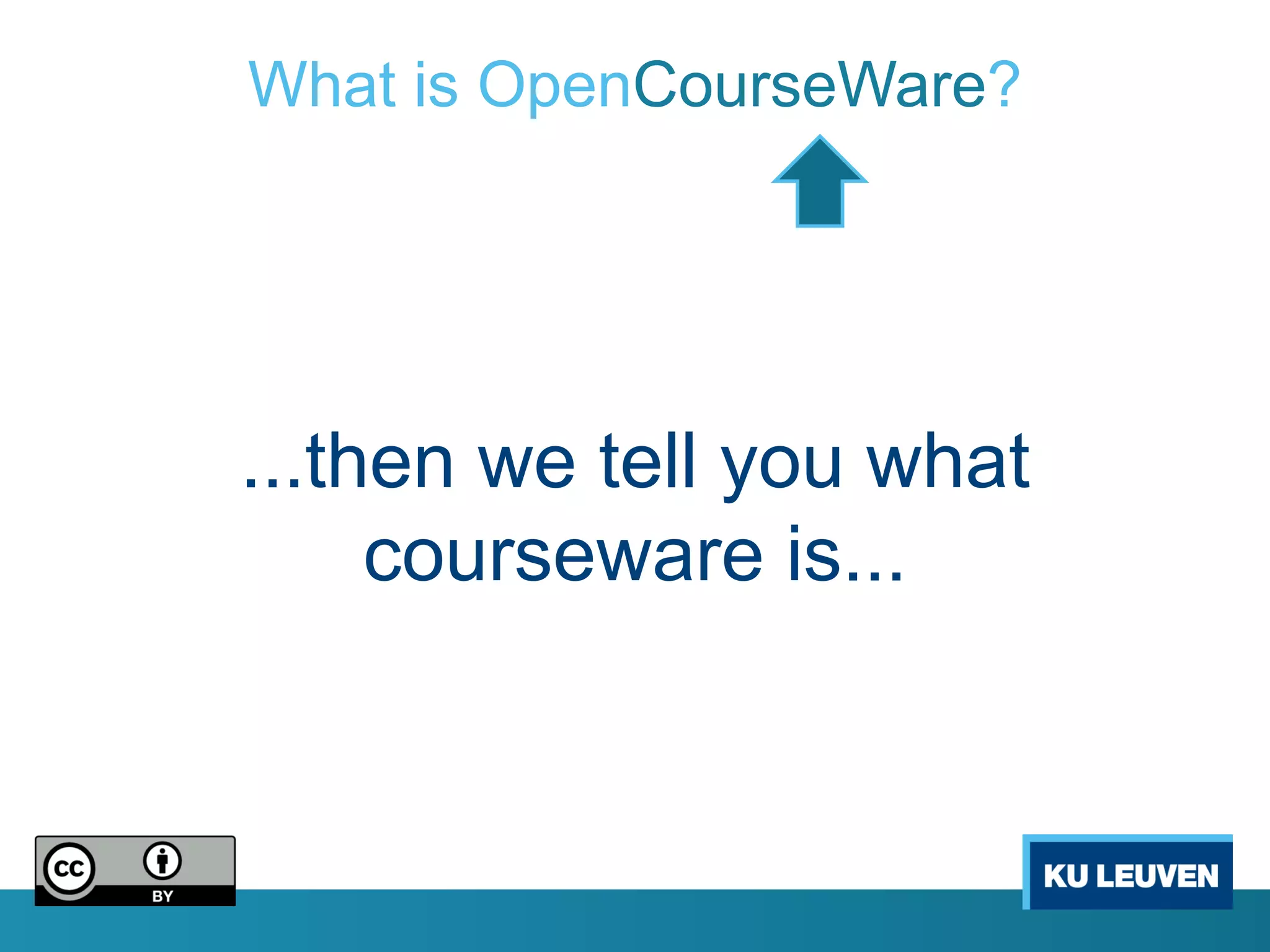 What is OpenCourseWare?

...then we tell you what courseware is...

cc BY

KU LEUVEN